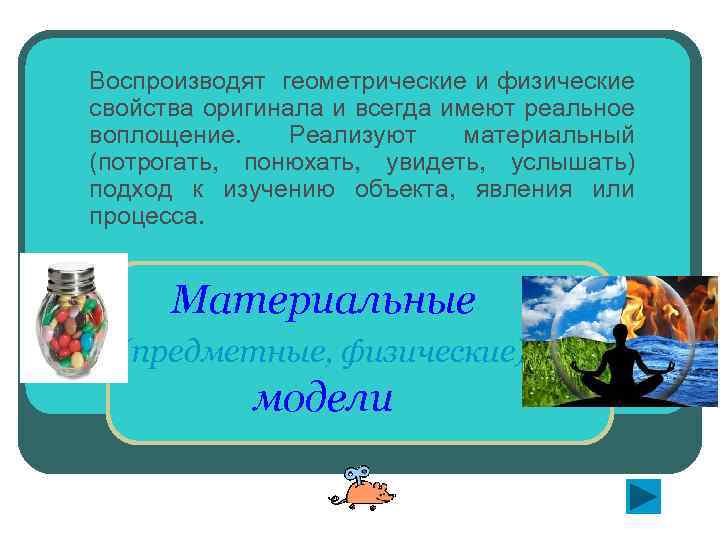 Воспроизводят геометрические и физические свойства оригинала и всегда имеют реальное воплощение. Реализуют материальный (потрогать, понюхать, увидеть, услышать) подход к изучению объекта, явления или процесса.

Материальные
(предметные, физические)
модели